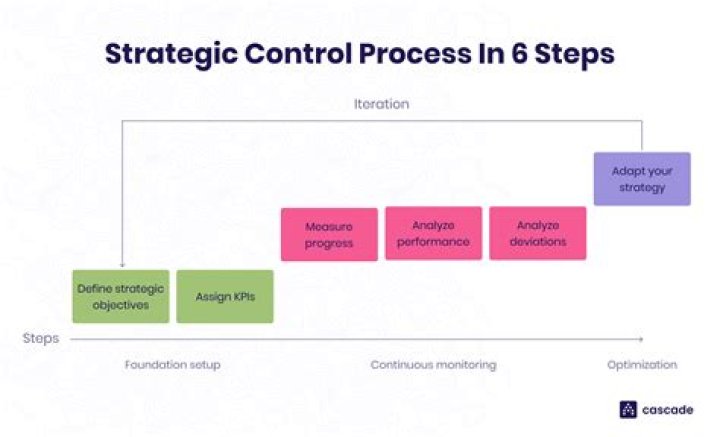 Strategic Control Process In 6 Steps

Iteration

Adapt your strategy

Measure progress

Analyze performance

Analyze deviations

Define strategic objectives

Assign KPIs

Steps

Foundation setup

Continuous monitoring

Optimization

cascade